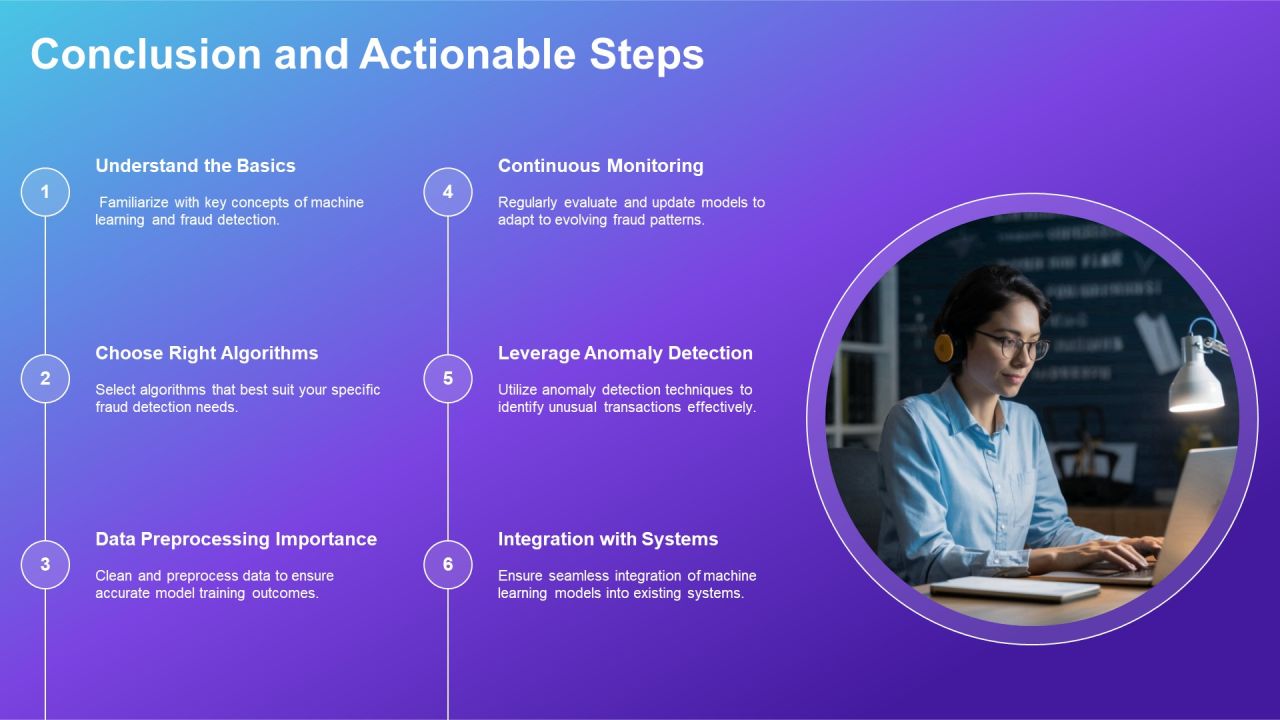 Conclusion and Actionable Steps

1

Understand the Basics

Familiarize with key concepts of machine learning and fraud detection.

2

Choose Right Algorithms

Select algorithms that best suit your specific fraud detection needs.

3

Data Preprocessing Importance

Clean and preprocess data to ensure accurate model training outcomes.

4

Continuous Monitoring

Regularly evaluate and update models to adapt to evolving fraud patterns.

5

Leverage Anomaly Detection

Utilize anomaly detection techniques to identify unusual transactions effectively.

6

Integration with Systems

Ensure seamless integration of machine learning models into existing systems.